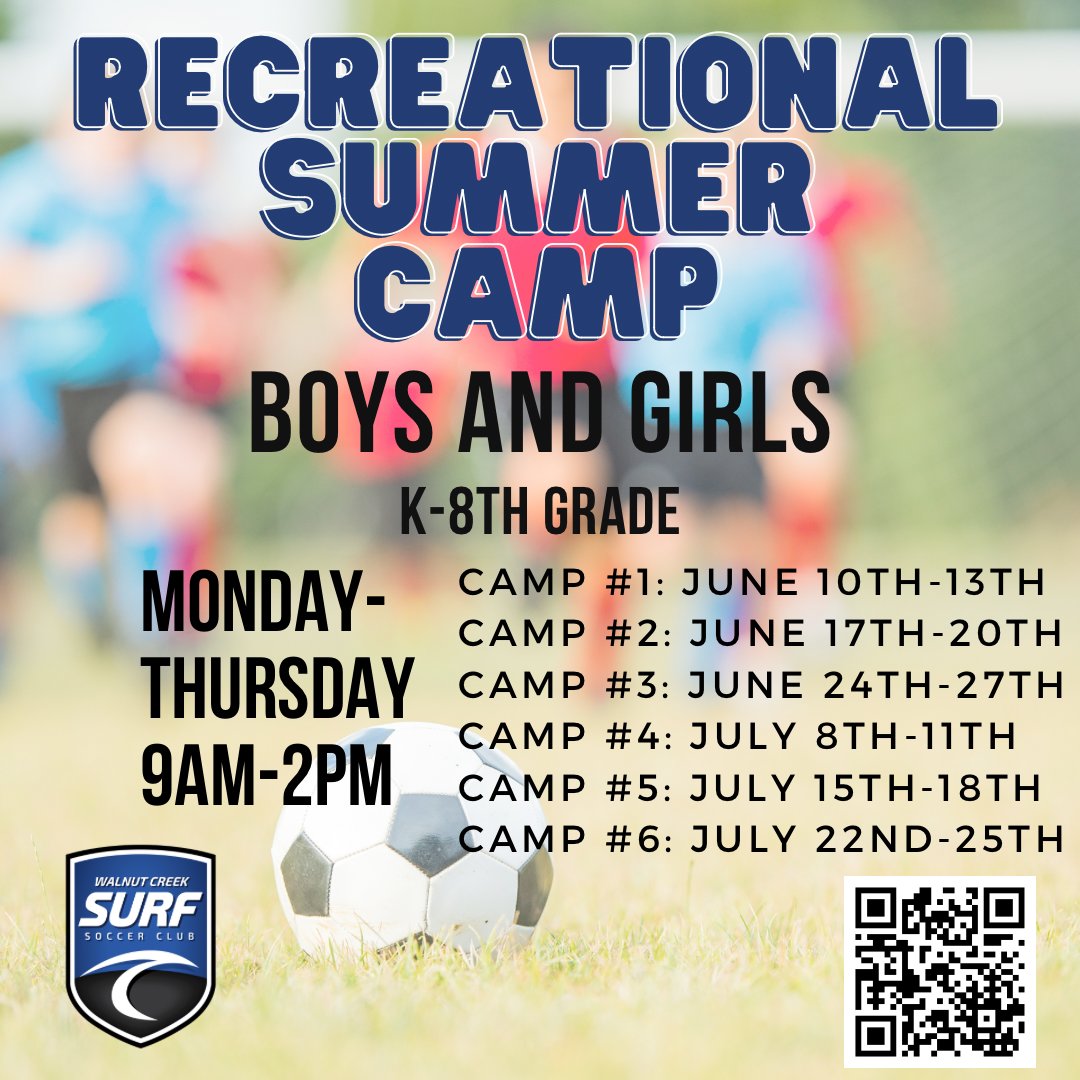 RECREATIONAL SUMMER CAMP

BOYS AND GIRLS

K-8TH GRADE

MONDAY-THURSDAY 9AM-2PM

CAMP #1: JUNE 10TH-13TH
CAMP #2: JUNE 17TH-20TH
CAMP #3: JUNE 24TH-27TH
CAMP #4: JULY 8TH-11TH
CAMP #5: JULY 15TH-18TH
CAMP #6: JULY 22ND-25TH

WALNUT CREEK SURF SOCCER CLUB